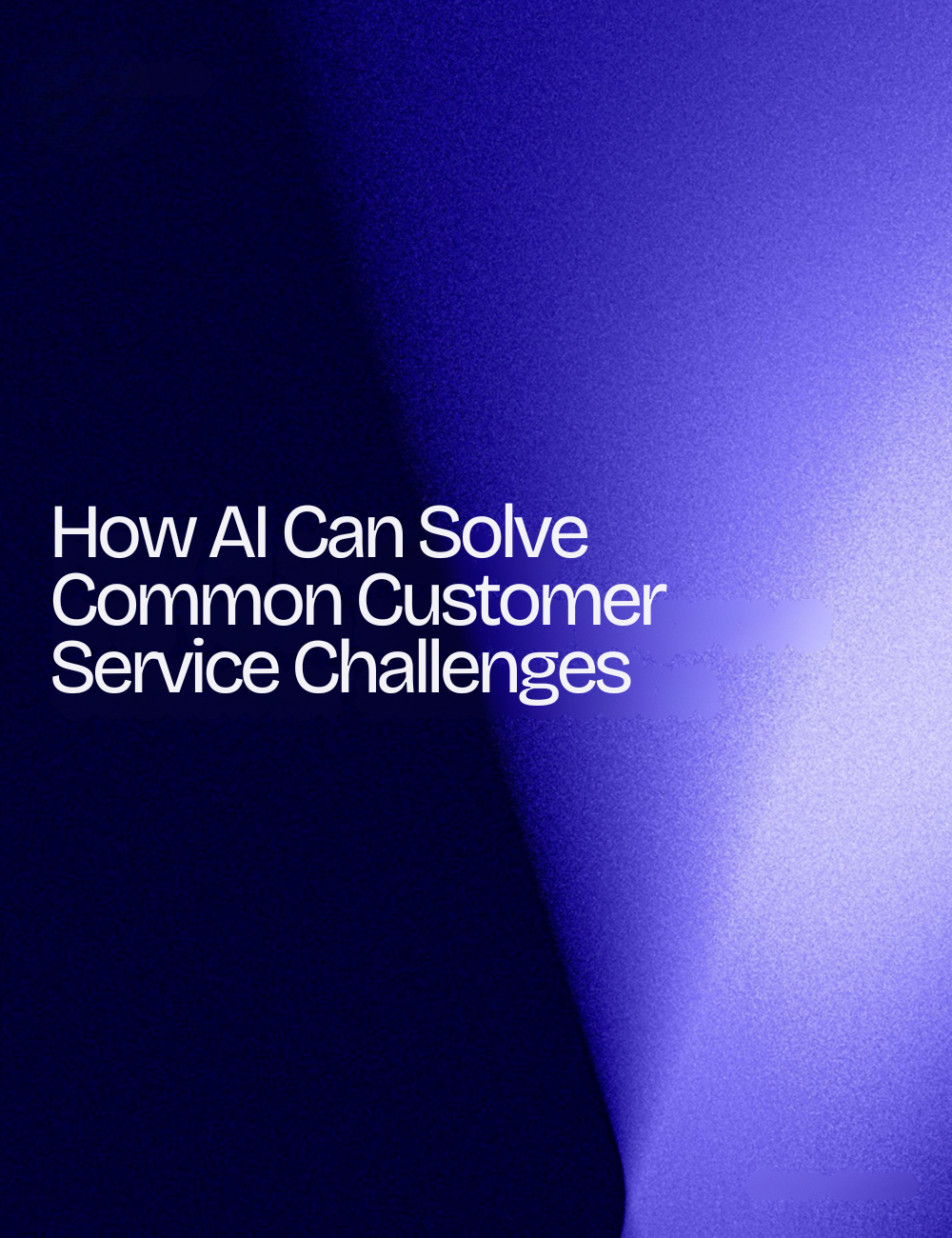 How AI Can Solve Common Customer Service Challenges